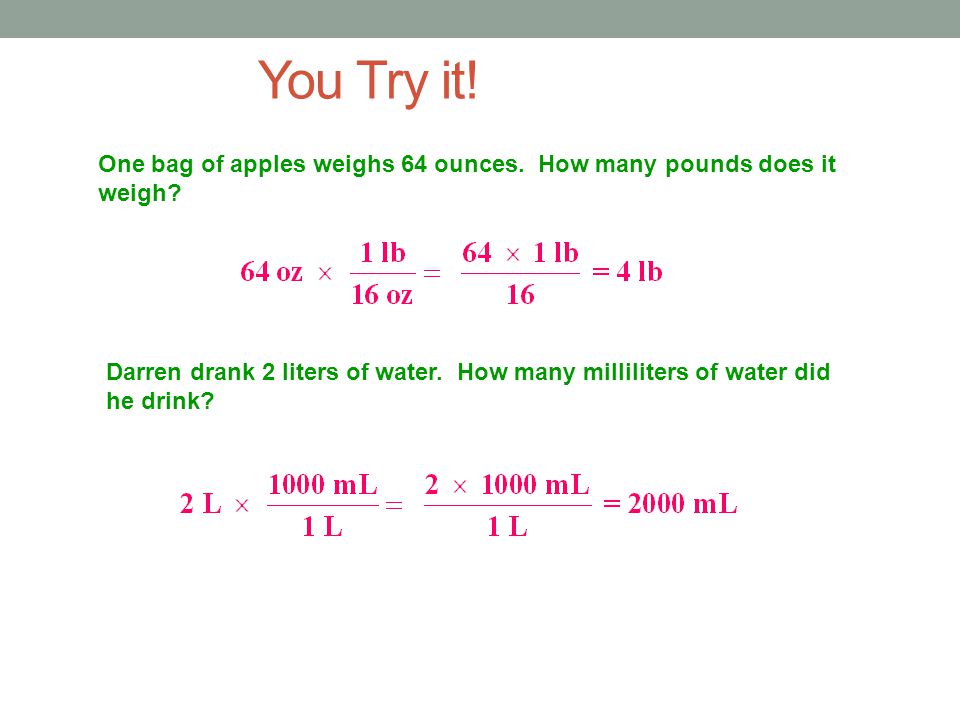 You Try it!

One bag of apples weighs 64 ounces. How many pounds does it weigh?

$64 \text{ oz} \times \frac{1 \text{ lb}}{16 \text{ oz}} = \frac{64 \times 1 \text{ lb}}{16} = 4 \text{ lb}$

Darren drank 2 liters of water. How many milliliters of water did he drink?

$2 \text{ L} \times \frac{1000 \text{ mL}}{1 \text{ L}} = \frac{2 \times 1000 \text{ mL}}{1 \text{ L}} = 2000 \text{ mL}$